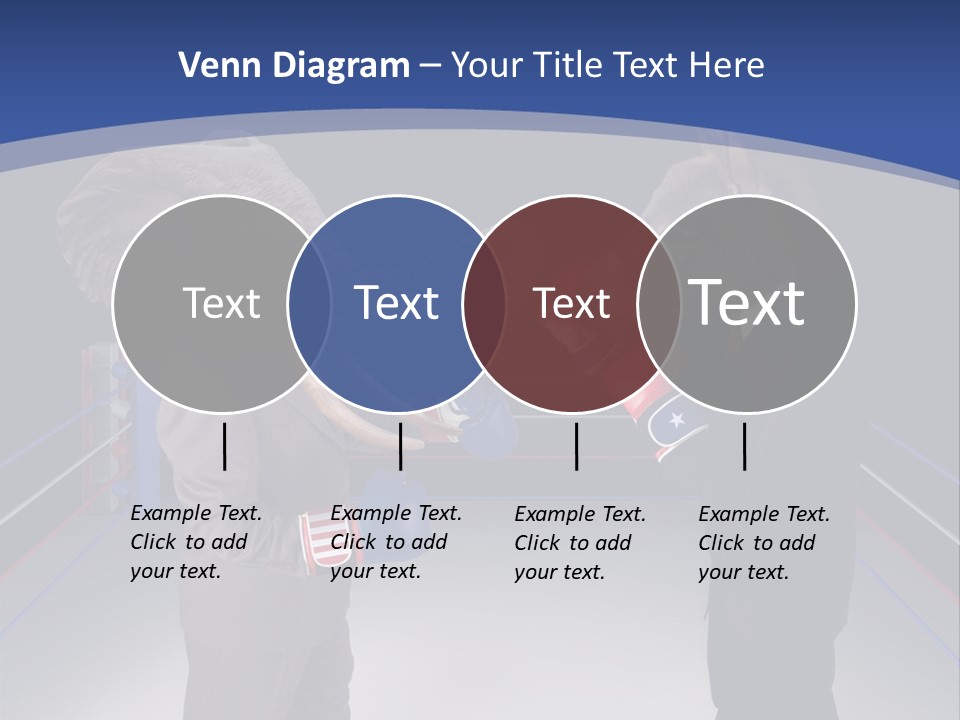 Venn Diagram – Your Title Text Here

Text

Text

Text

Text

Example Text. Click to add your text.

Example Text. Click to add your text.

Example Text. Click to add your text.

Example Text. Click to add your text.